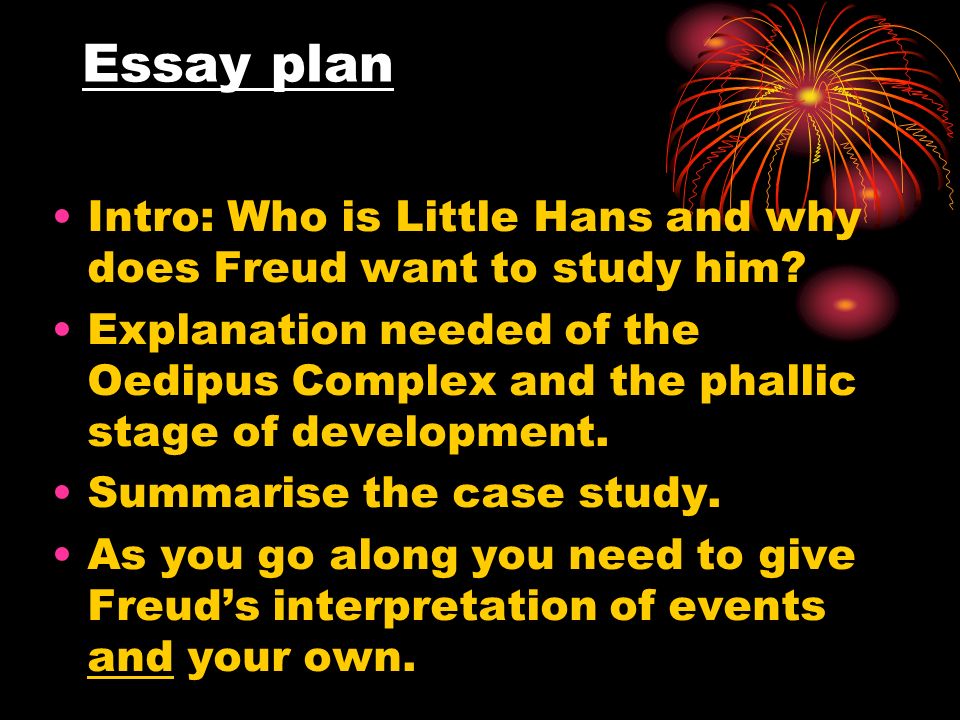 Essay plan

• Intro: Who is Little Hans and why does Freud want to study him?
• Explanation needed of the Oedipus Complex and the phallic stage of development.
• Summarise the case study.
• As you go along you need to give Freud's interpretation of events and your own.